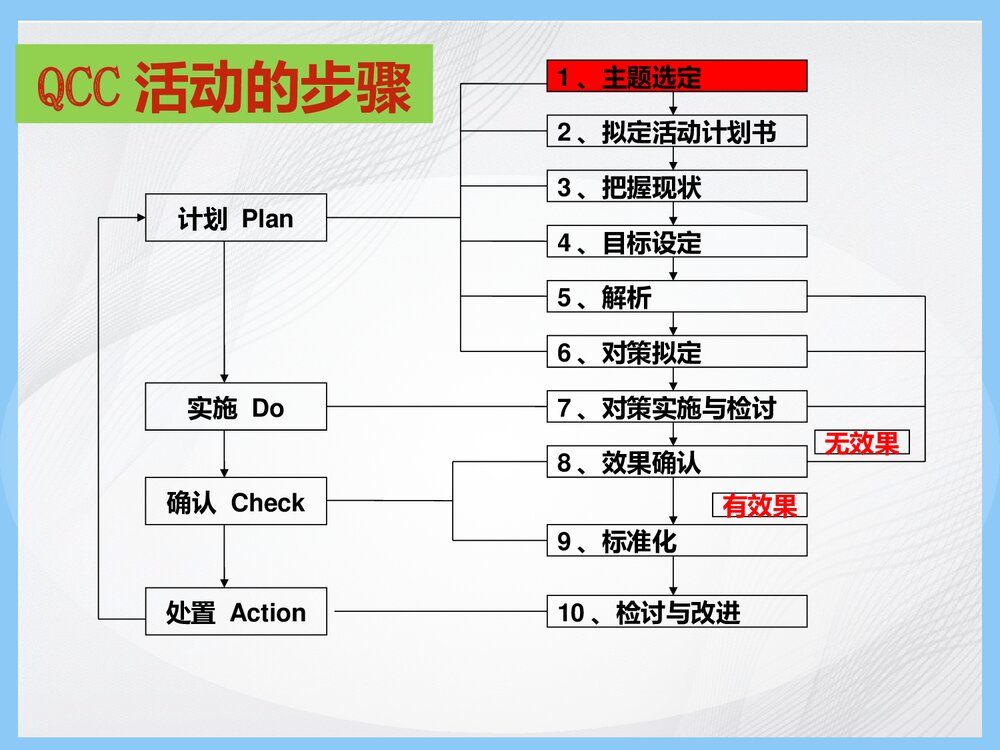 QCC 活动的步骤

计划 Plan

实施 Do

确认 Check

处置 Action

1、主题选定

2、拟定活动计划书

3、把握现状

4、目标设定

5、解析

6、对策拟定

7、对策实施与检讨

无效果

8、效果确认

有效果

9、标准化

10、检讨与改进